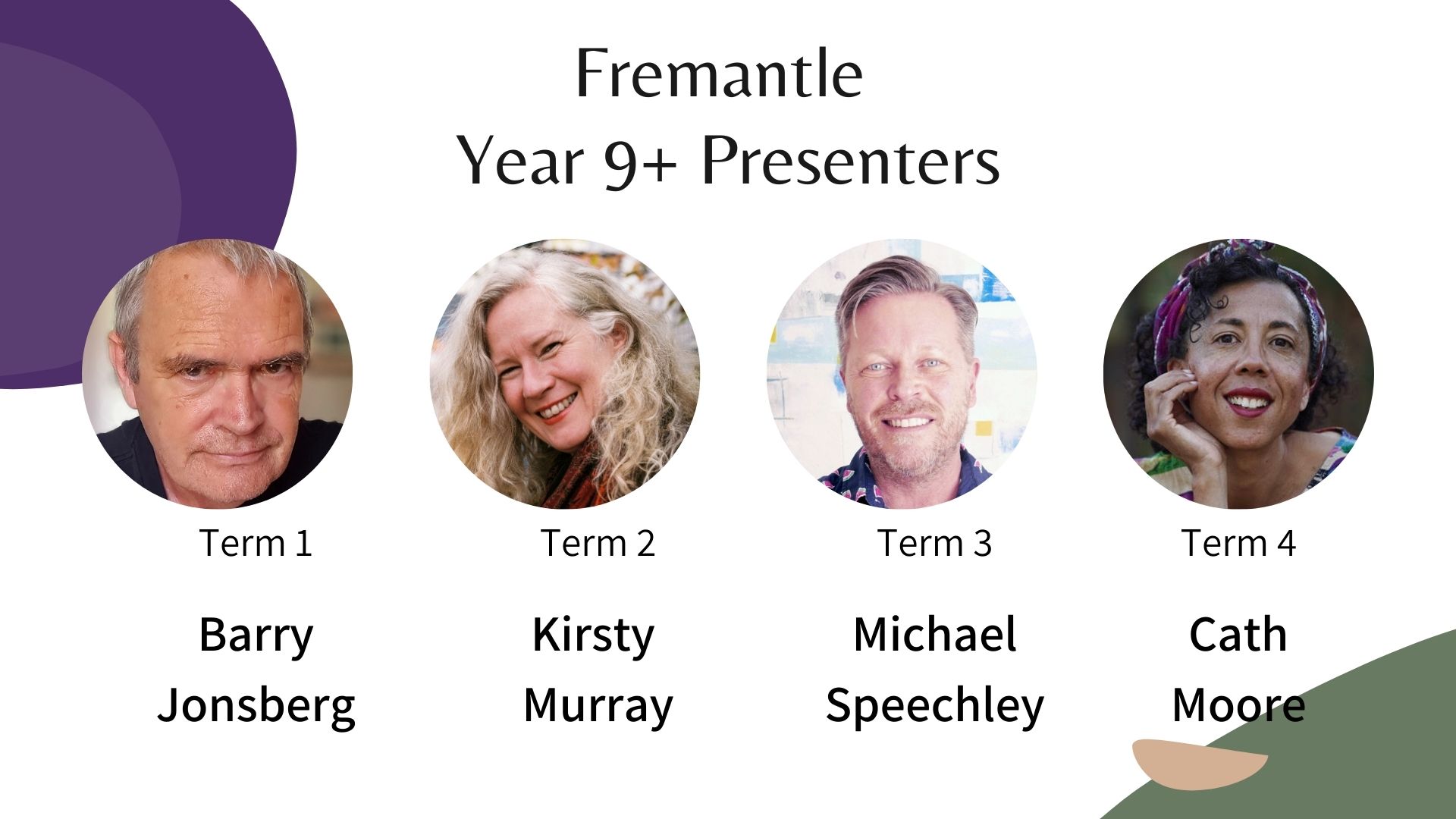 Fremantle
Year 9+ Presenters

Term 1

Barry Jonsberg

Term 2

Kirsty Murray

Term 3

Michael Speechley

Term 4

Cath Moore